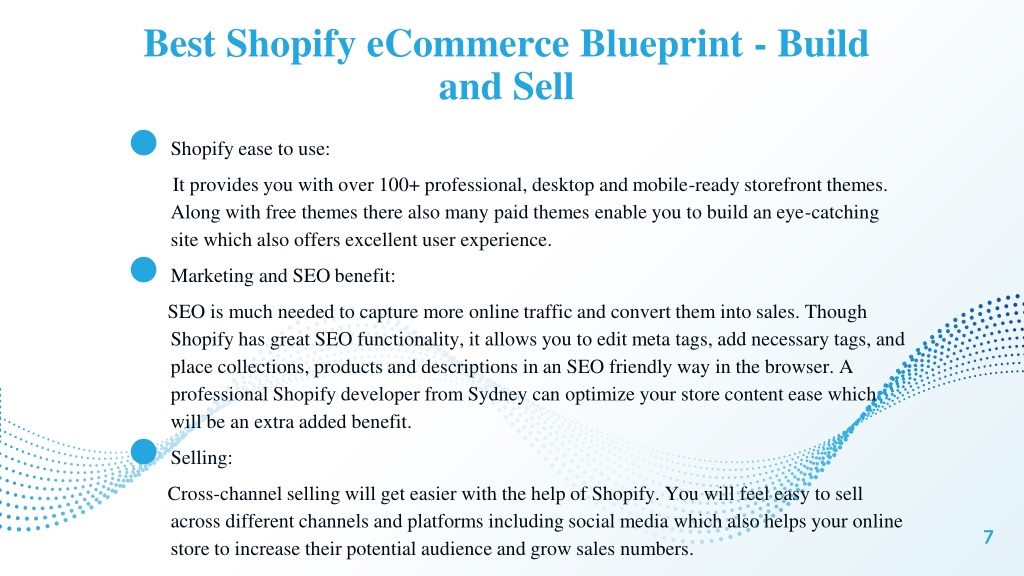 Best Shopify eCommerce Blueprint - Build and Sell

Shopify ease to use:

It provides you with over 100+ professional, desktop and mobile-ready storefront themes. Along with free themes there also many paid themes enable you to build an eye-catching site which also offers excellent user experience.

Marketing and SEO benefit:

SEO is much needed to capture more online traffic and convert them into sales. Though Shopify has great SEO functionality, it allows you to edit meta tags, add necessary tags, and place collections, products and descriptions in an SEO friendly way in the browser. A professional Shopify developer from Sydney can optimize your store content ease which will be an extra added benefit.

Selling:

Cross-channel selling will get easier with the help of Shopify. You will feel easy to sell across different channels and platforms including social media which also helps your online store to increase their potential audience and grow sales numbers.

7